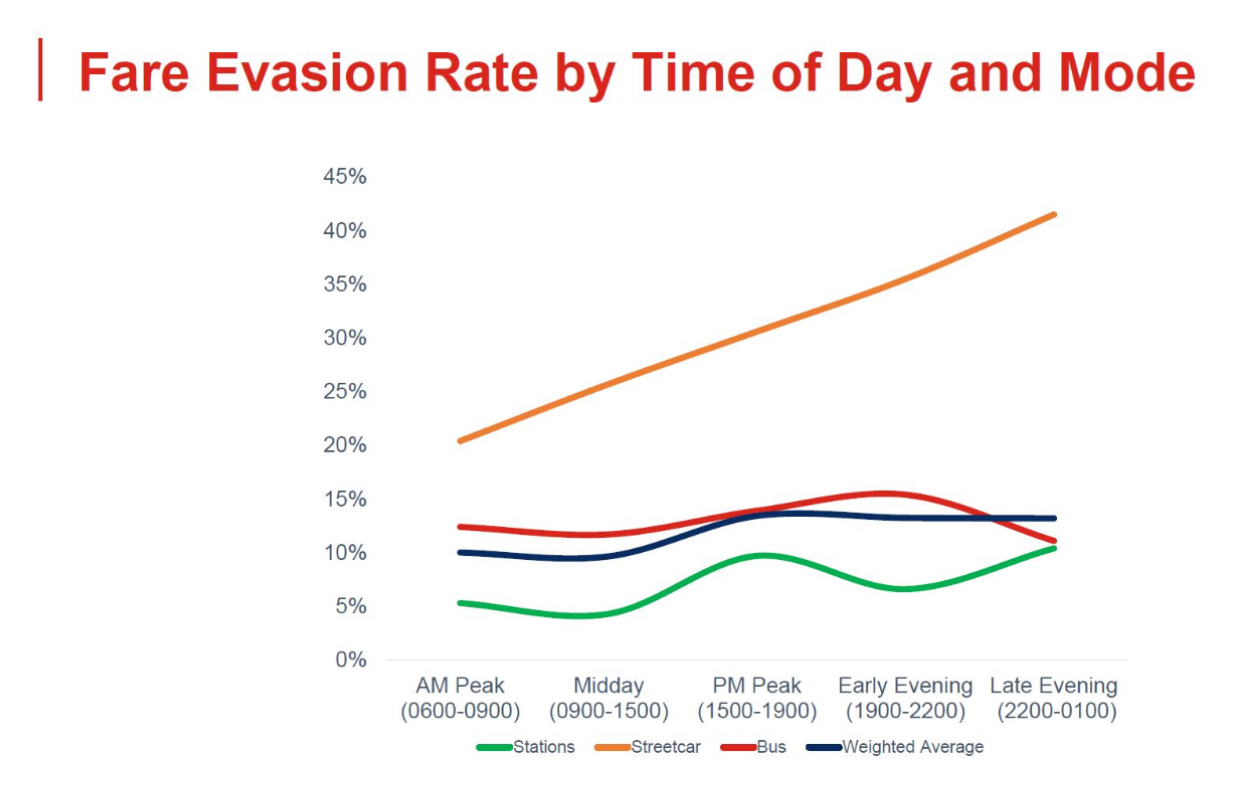 Fare Evasion Rate by Time of Day and Mode

45%
40%
35%
30%
25%
20%
15%
10%
5%
0%

AM Peak (0600-0900)
Midday (0900-1500)
PM Peak (1500-1900)
Early Evening (1900-2200)
Late Evening (2200-0100)

Stations
Streetcar
Bus
Weighted Average